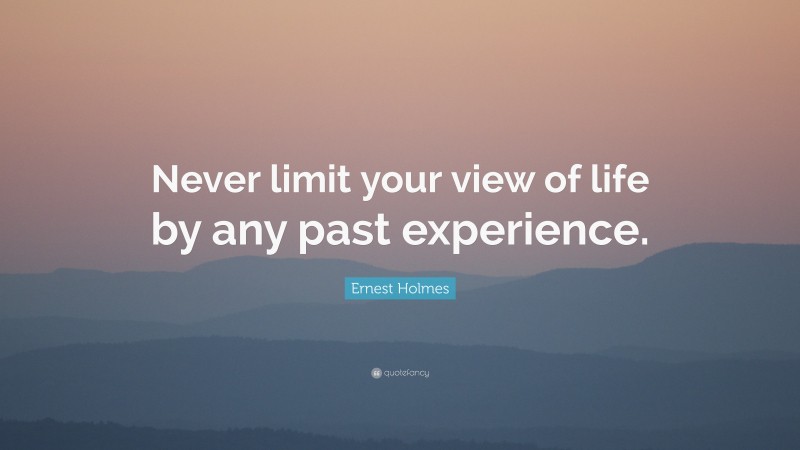 Never limit your view of life by any past experience.

Ernest Holmes

quotefancy